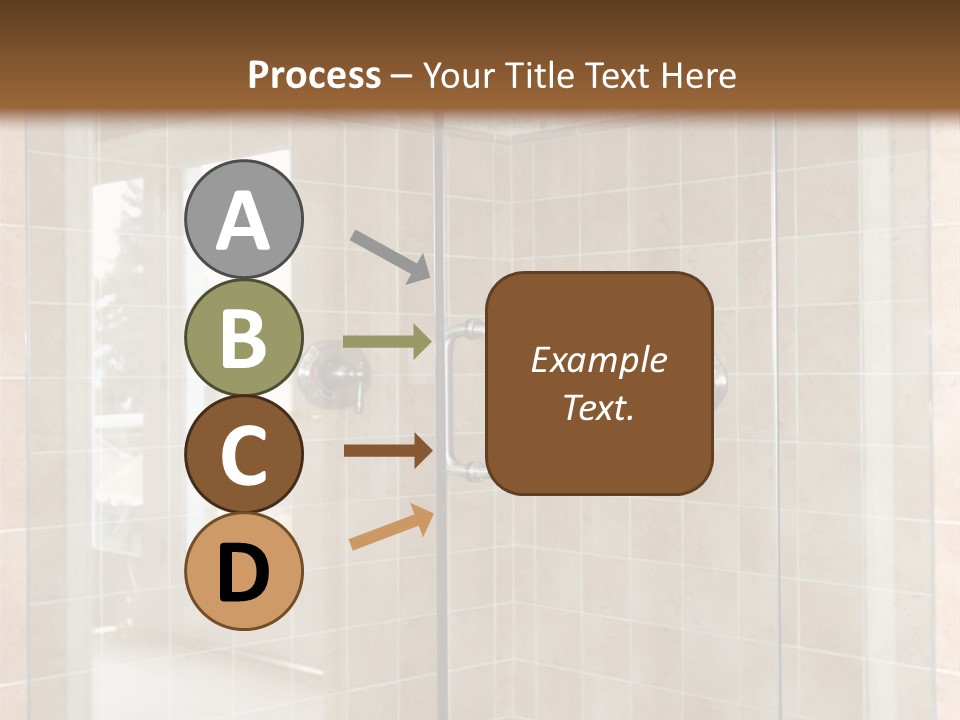 Process – Your Title Text Here

A

B

C

D

Example Text.